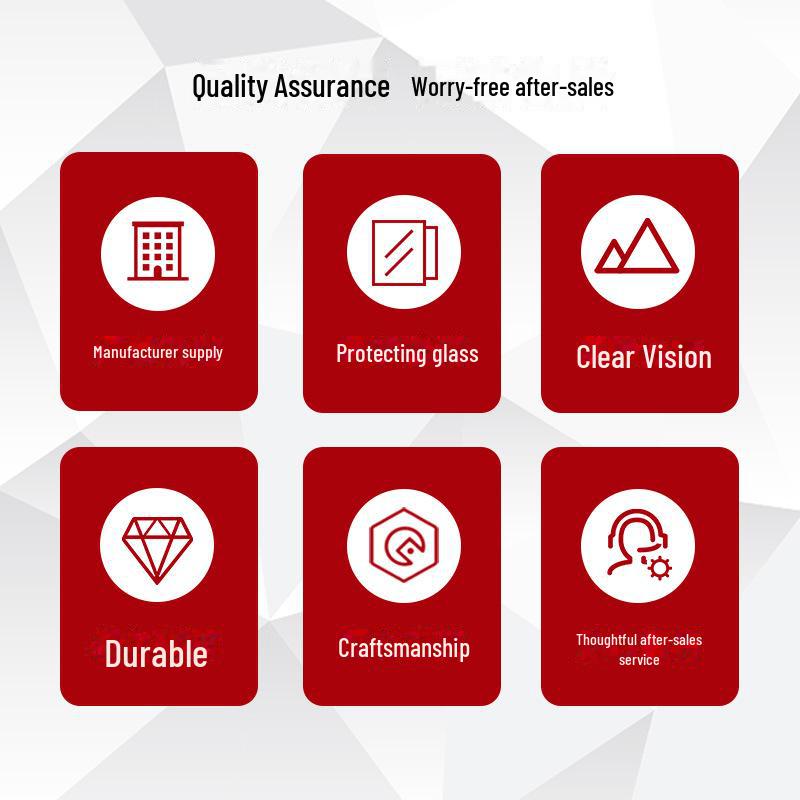 Quality Assurance Worry-free after-sales

Manufacturer supply

Protecting glass

Clear Vision

Durable

Craftsmanship

Thoughtful after-sales service